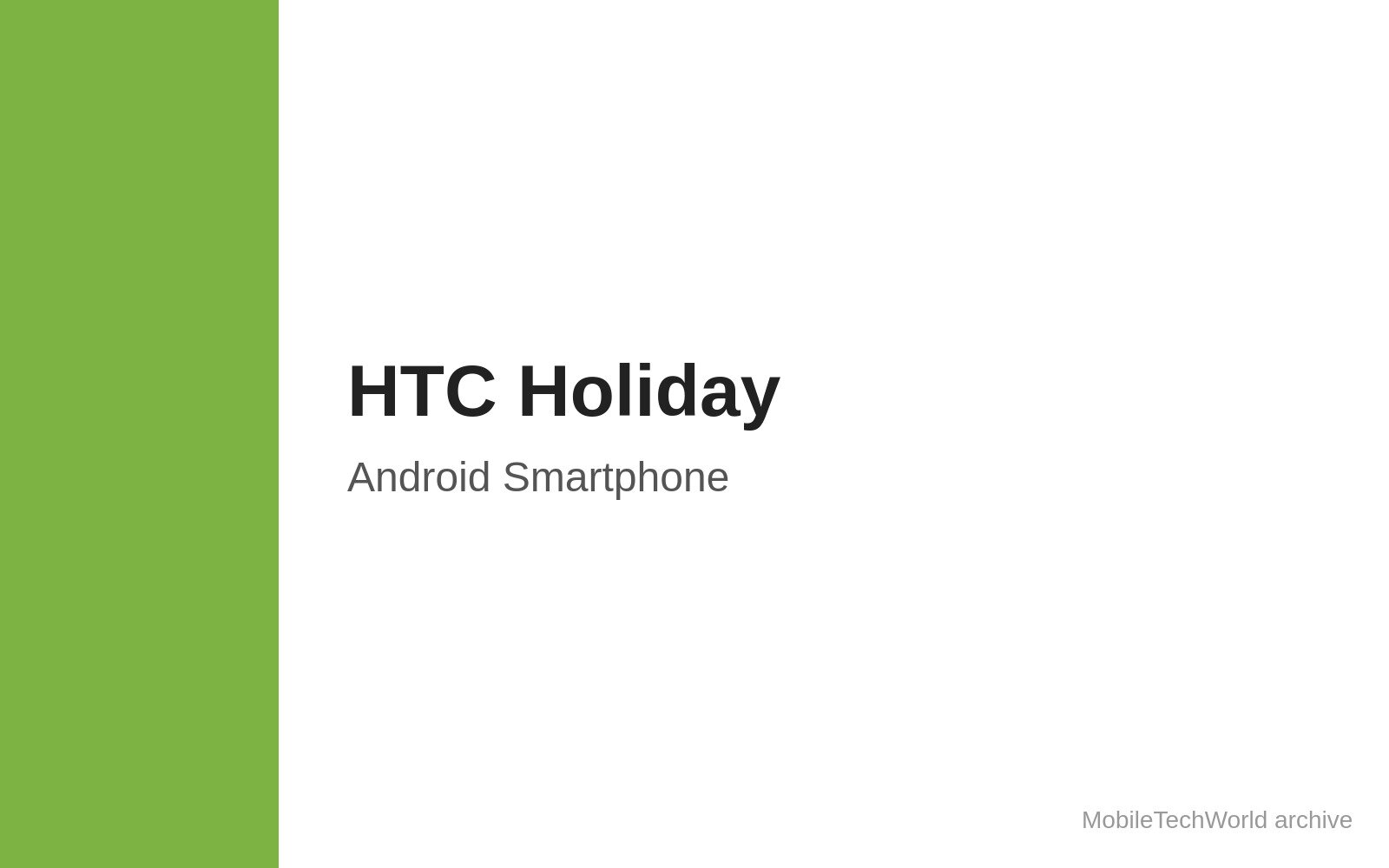 HTC Holiday

Android Smartphone

MobileTechWorld archive